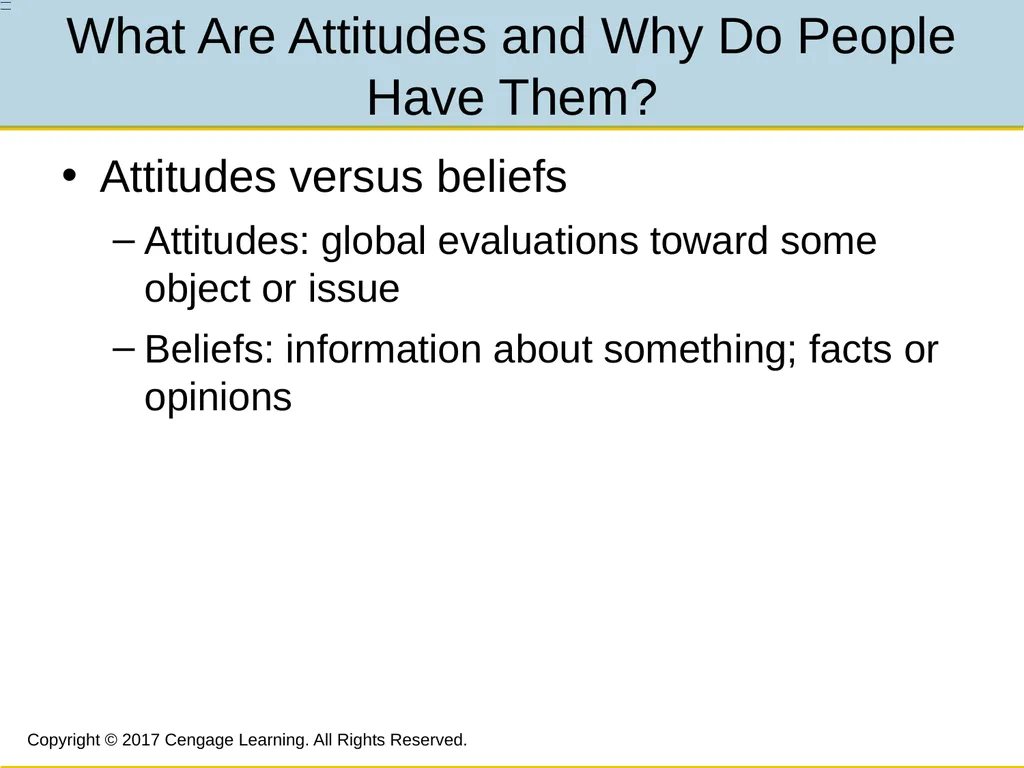 What Are Attitudes and Why Do People Have Them?

• Attitudes versus beliefs

– Attitudes: global evaluations toward some object or issue

– Beliefs: information about something; facts or opinions

Copyright © 2017 Cengage Learning. All Rights Reserved.